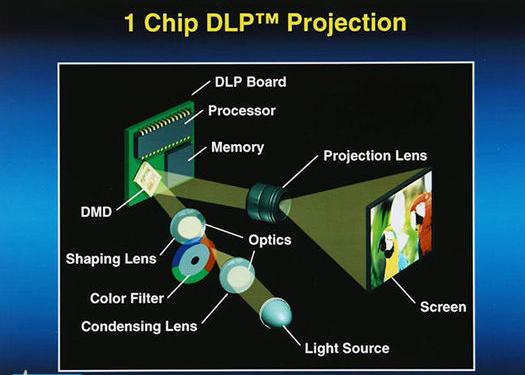 1 Chip DLP™ Projection

DLP Board

Processor

Memory

Projection Lens

DMD

Optics

Shaping Lens

Color Filter

Condensing Lens

Screen

Light Source